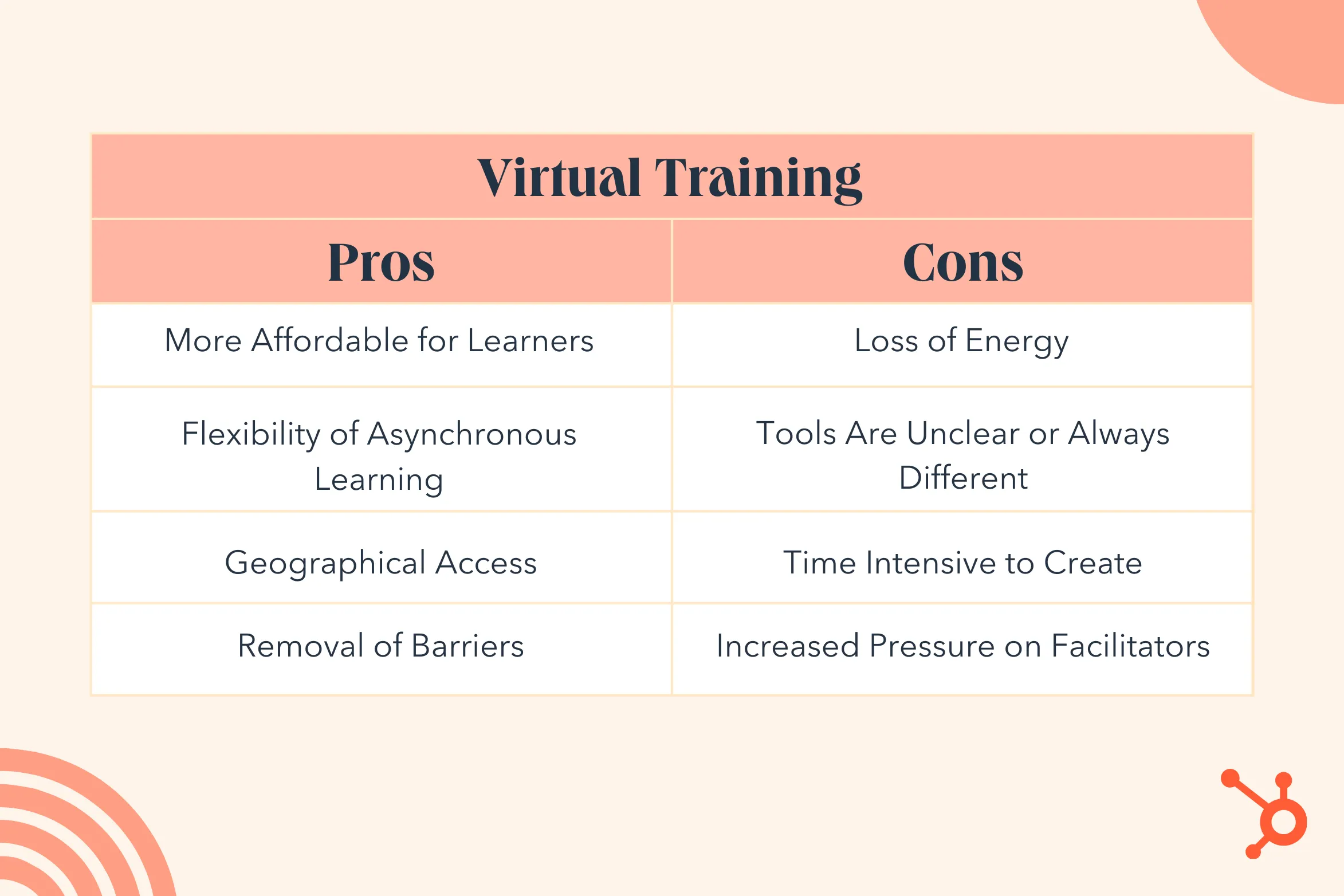 Virtual Training

| Pros | Cons |
|---|---|
| More Affordable for Learners | Loss of Energy |
| Flexibility of Asynchronous Learning | Tools Are Unclear or Always Different |
| Geographical Access | Time Intensive to Create |
| Removal of Barriers | Increased Pressure on Facilitators |